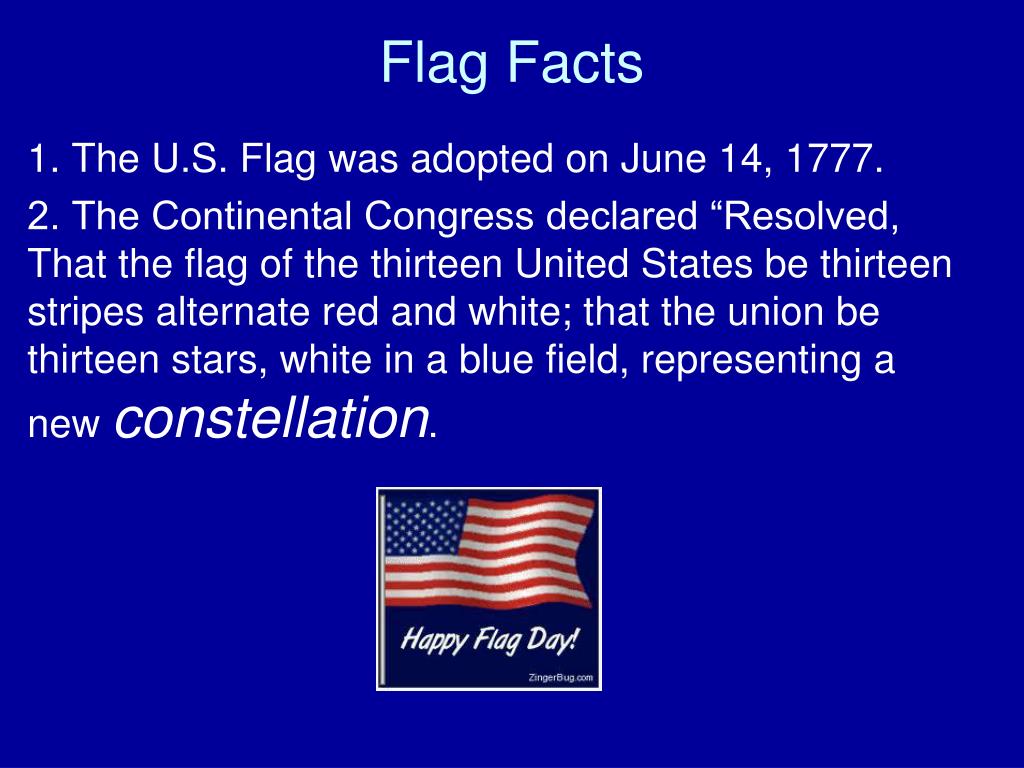 Flag Facts

1. The U.S. Flag was adopted on June 14, 1777.

2. The Continental Congress declared “Resolved, That the flag of the thirteen United States be thirteen stripes alternate red and white; that the union be thirteen stars, white in a blue field, representing a new constellation.

Happy Flag Day!

ZingerBug.com